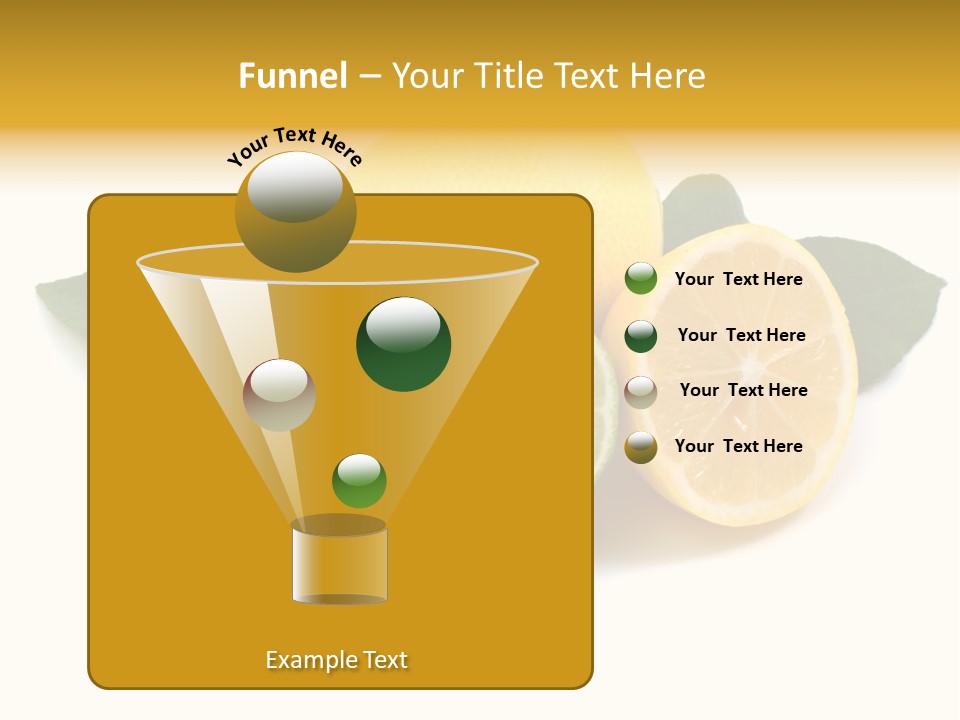 Funnel – Your Title Text Here

Your Text Here

Your Text Here

Your Text Here

Your Text Here

Your Text Here

Example Text